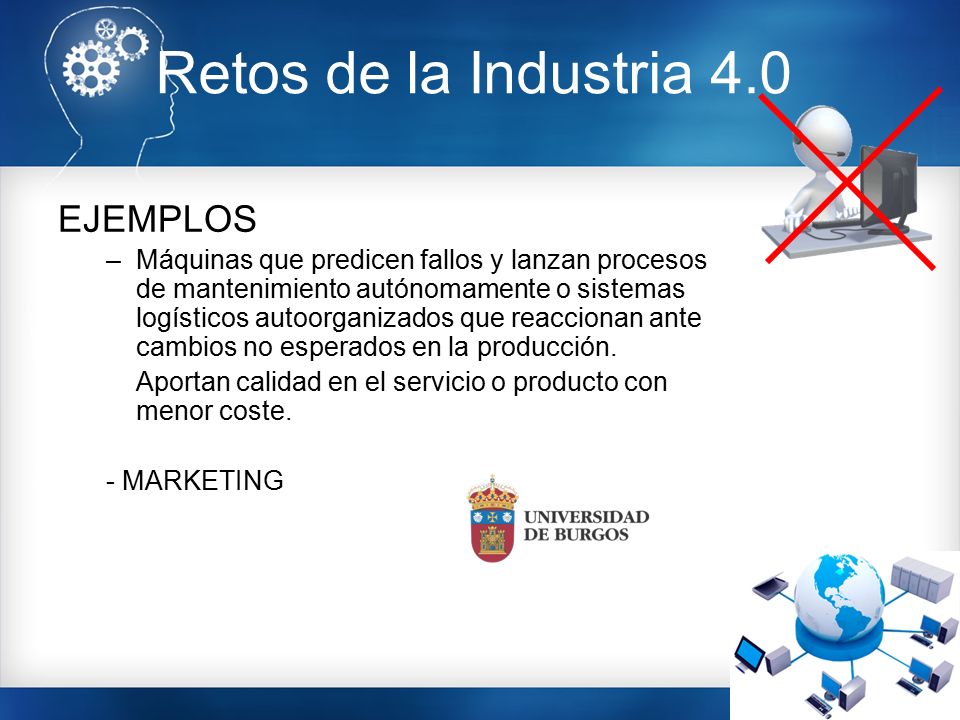 Retos de la Industria 4.0

EJEMPLOS

– Máquinas que predicen fallos y lanzan procesos de mantenimiento autónomamente o sistemas logísticos autoorganizados que reaccionan ante cambios no esperados en la producción.

Aportan calidad en el servicio o producto con menor coste.

- MARKETING

UNIVERSIDAD DE BURGOS